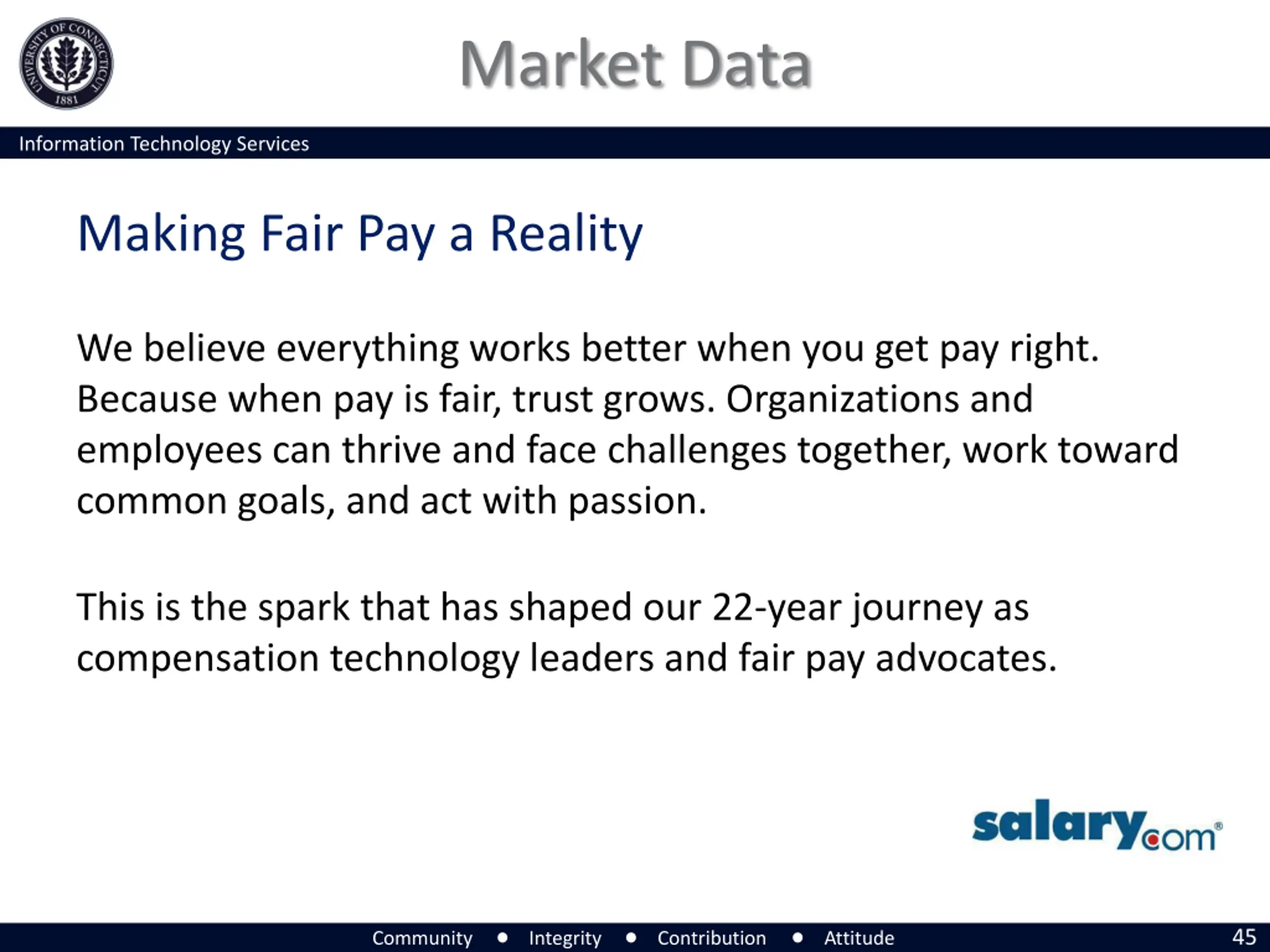 UNIVERSITY OF CONNECTICUT 1881

Market Data

Information Technology Services

Making Fair Pay a Reality

We believe everything works better when you get pay right. Because when pay is fair, trust grows. Organizations and employees can thrive and face challenges together, work toward common goals, and act with passion.

This is the spark that has shaped our 22-year journey as compensation technology leaders and fair pay advocates.

salary.com®

Community • Integrity • Contribution • Attitude

45